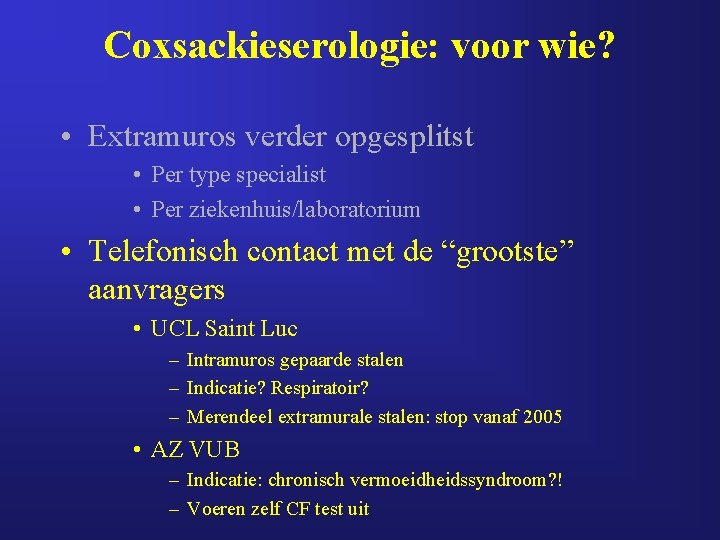 Coxsackieserologie: voor wie?

• Extramuros verder opgesplitst
  • Per type specialist
  • Per ziekenhuis/laboratorium
• Telefonisch contact met de “grootste” aanvragers
  • UCL Saint Luc
    – Intramuros gepaarde stalen
    – Indicatie? Respiratoir?
    – Merendeel extramurale stalen: stop vanaf 2005
  • AZ VUB
    – Indicatie: chronisch vermoeidheidssyndroom?!
    – Voeren zelf CF test uit